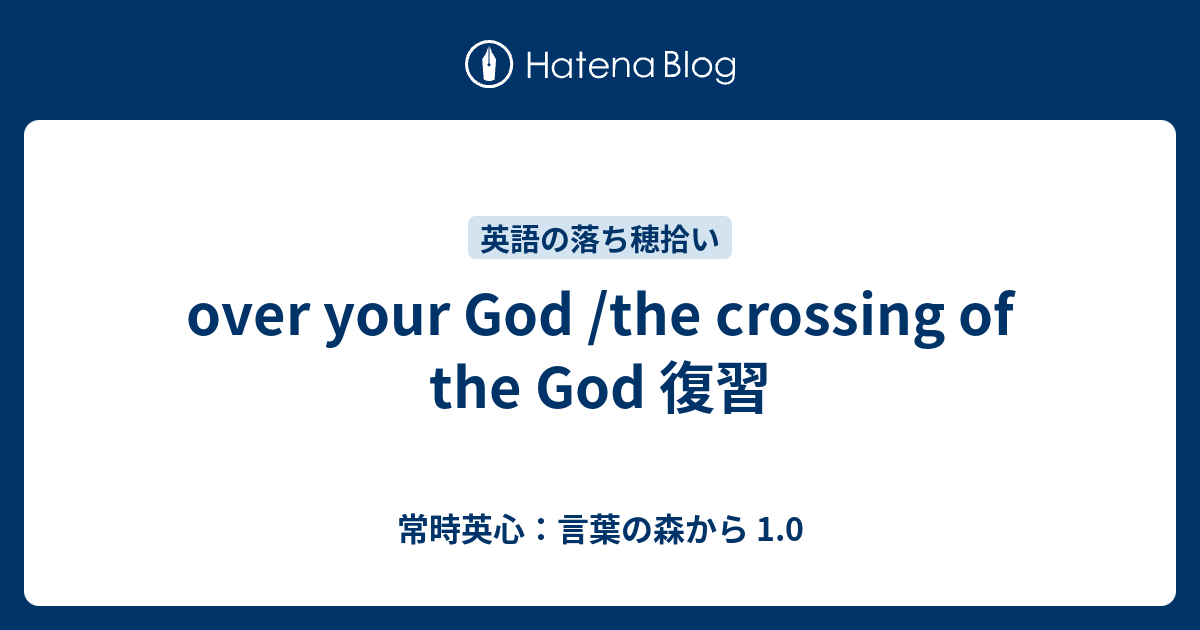 Hatena Blog

英語の落ち穂拾い

over your God /the crossing of the God 復習

常時英心：言葉の森から 1.0